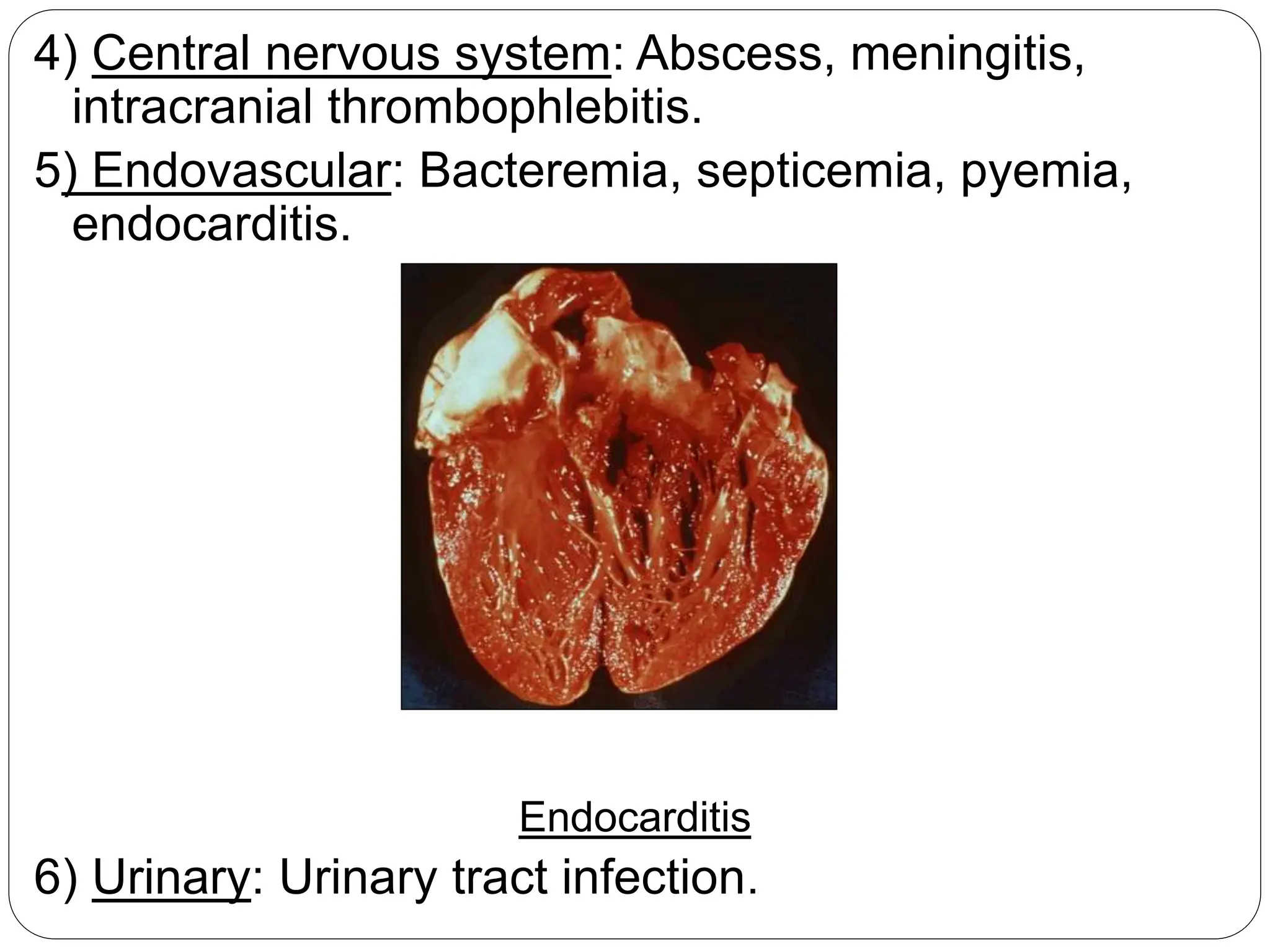 4) Central nervous system: Abscess, meningitis, intracranial thrombophlebitis.

5) Endovascular: Bacteremia, septicemia, pyemia, endocarditis.

Endocarditis

6) Urinary: Urinary tract infection.